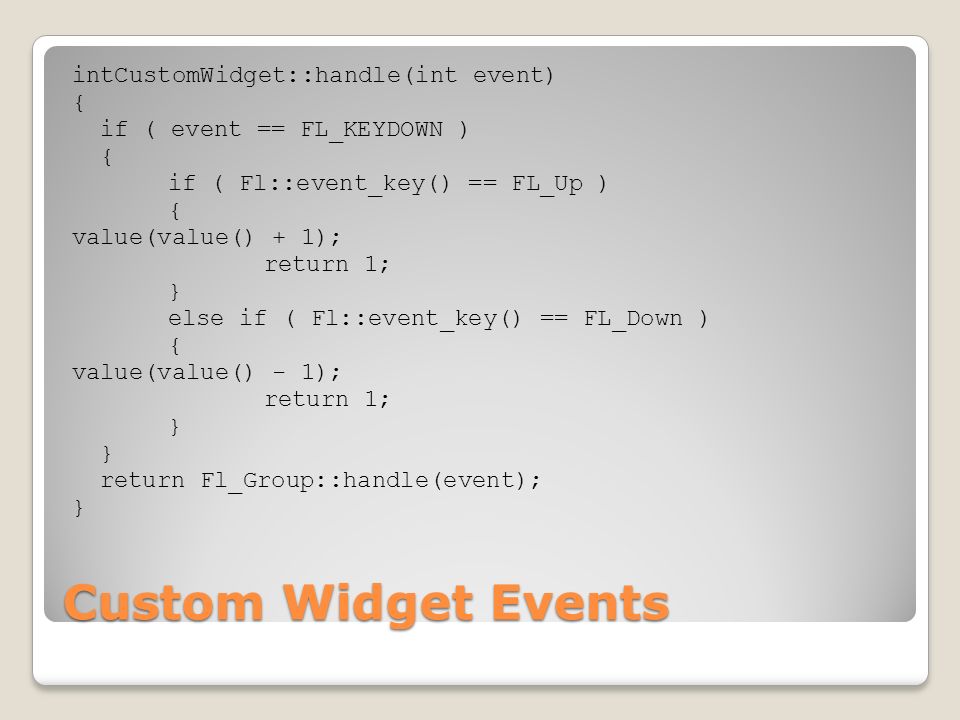 intCustomWidget::handle(int event)
{
  if ( event == FL_KEYDOWN )
  {
       if ( Fl::event_key() == FL_Up )
       {
value(value() + 1);
              return 1;
       }
       else if ( Fl::event_key() == FL_Down )
       {
value(value() - 1);
              return 1;
       }
  }
  return Fl_Group::handle(event);
}

Custom Widget Events